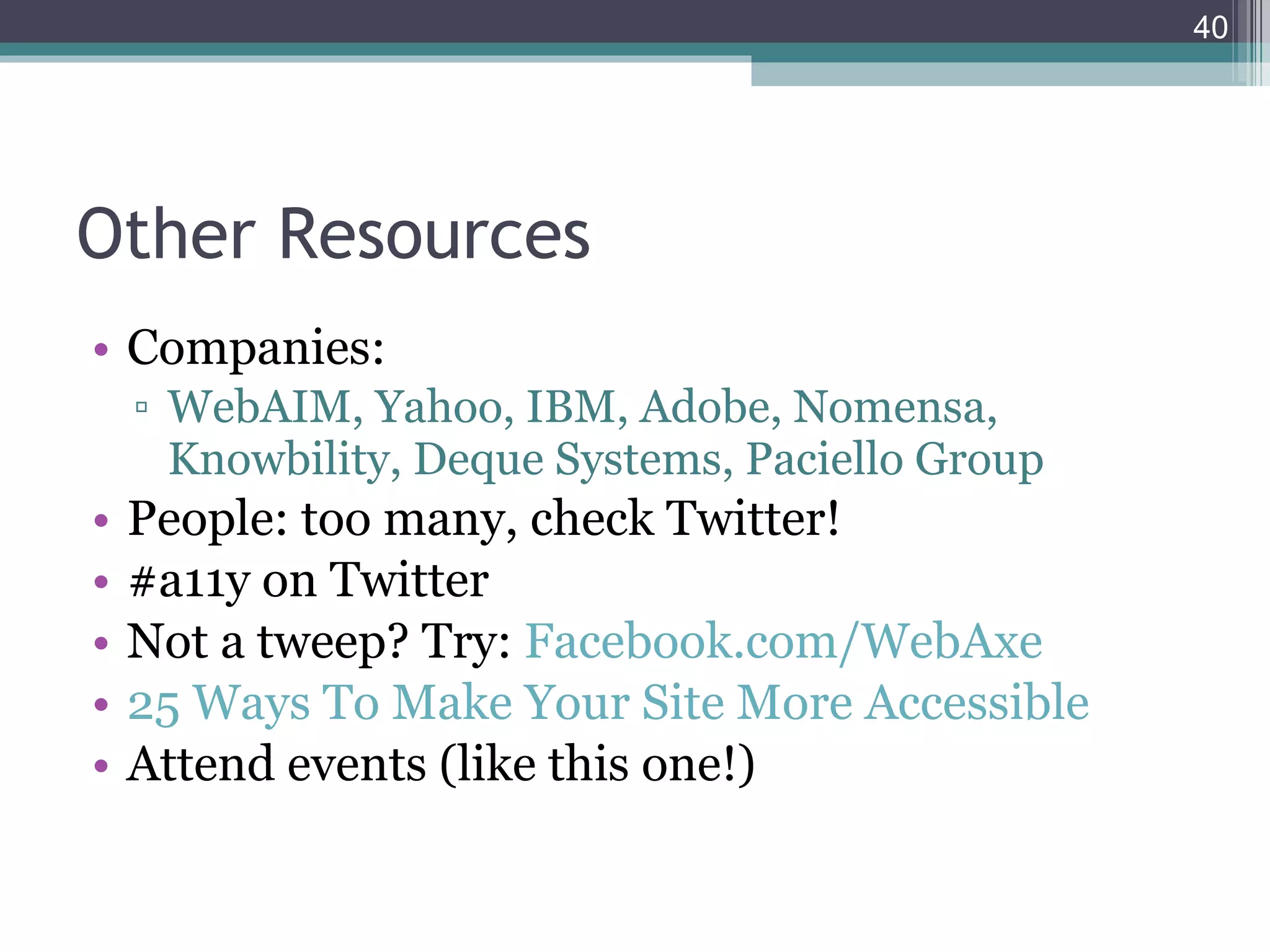 40

Other Resources

• Companies:
▫ WebAIM, Yahoo, IBM, Adobe, Nomensa, Knowbility, Deque Systems, Paciello Group
• People: too many, check Twitter!
• #a11y on Twitter
• Not a tweep? Try: Facebook.com/WebAxe
• 25 Ways To Make Your Site More Accessible
• Attend events (like this one!)